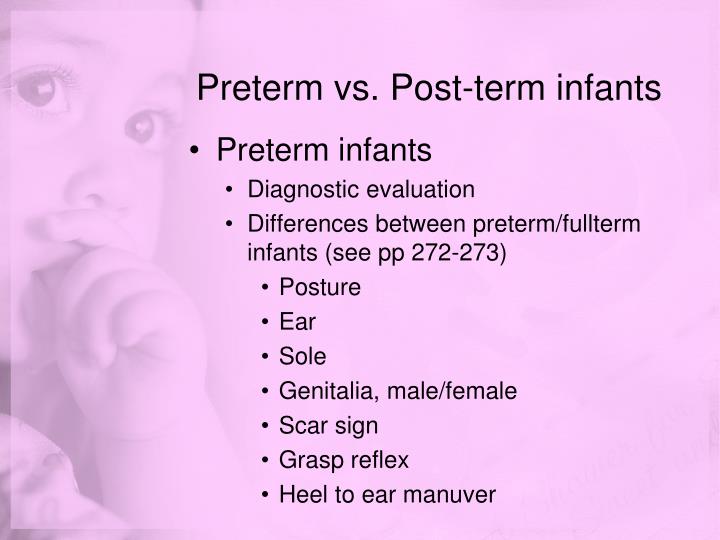 Preterm vs. Post-term infants

• Preterm infants
  • Diagnostic evaluation
  • Differences between preterm/fullterm infants (see pp 272-273)
    • Posture
    • Ear
    • Sole
    • Genitalia, male/female
    • Scar sign
    • Grasp reflex
    • Heel to ear manuver